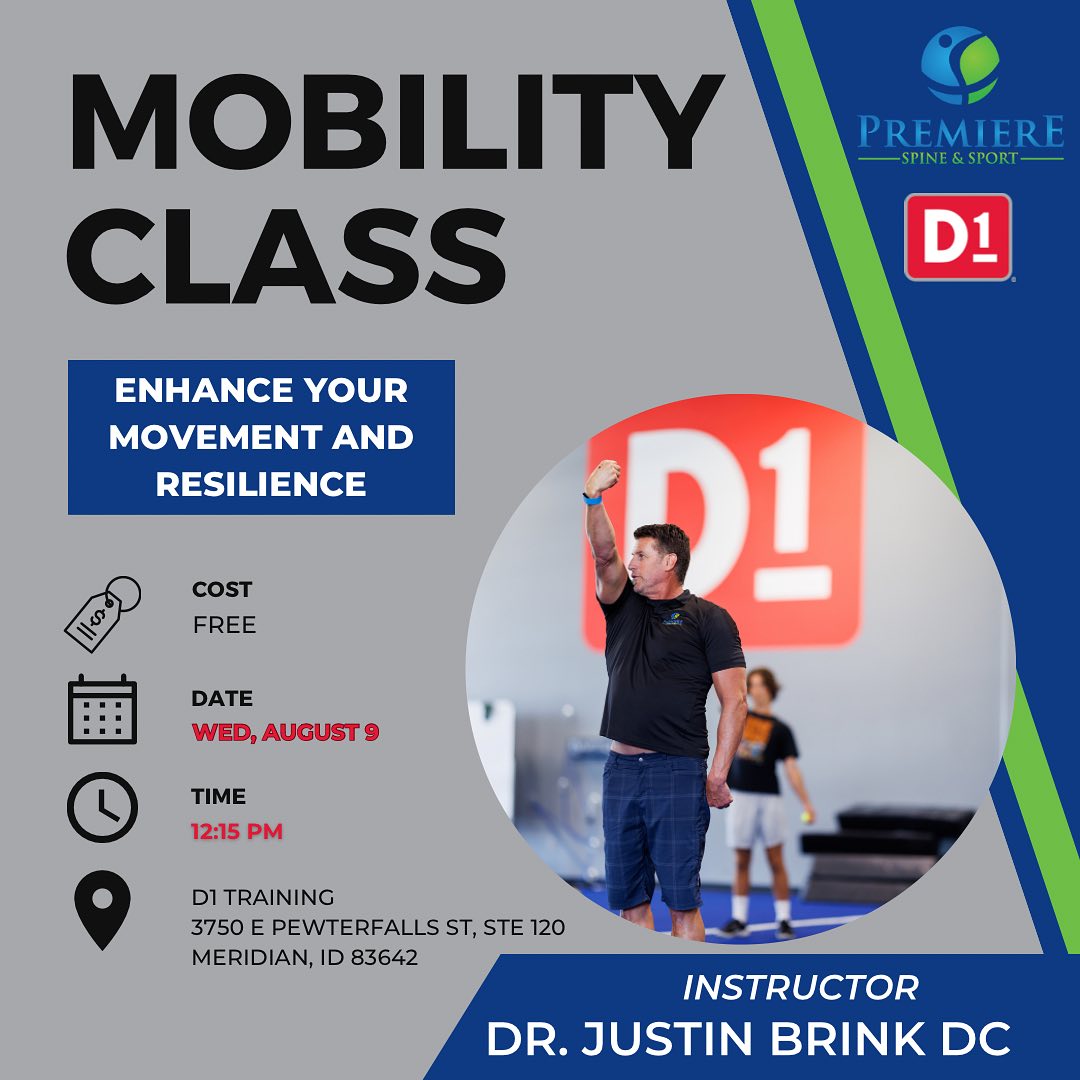 MOBILITY CLASS

PREMIERE
SPINE & SPORT

D1

ENHANCE YOUR MOVEMENT AND RESILIENCE

D1

COST
FREE

DATE
WED, AUGUST 9

TIME
12:15 PM

D1 TRAINING
3750 E PEWTERFALLS ST, STE 120
MERIDIAN, ID 83642

INSTRUCTOR
DR. JUSTIN BRINK DC